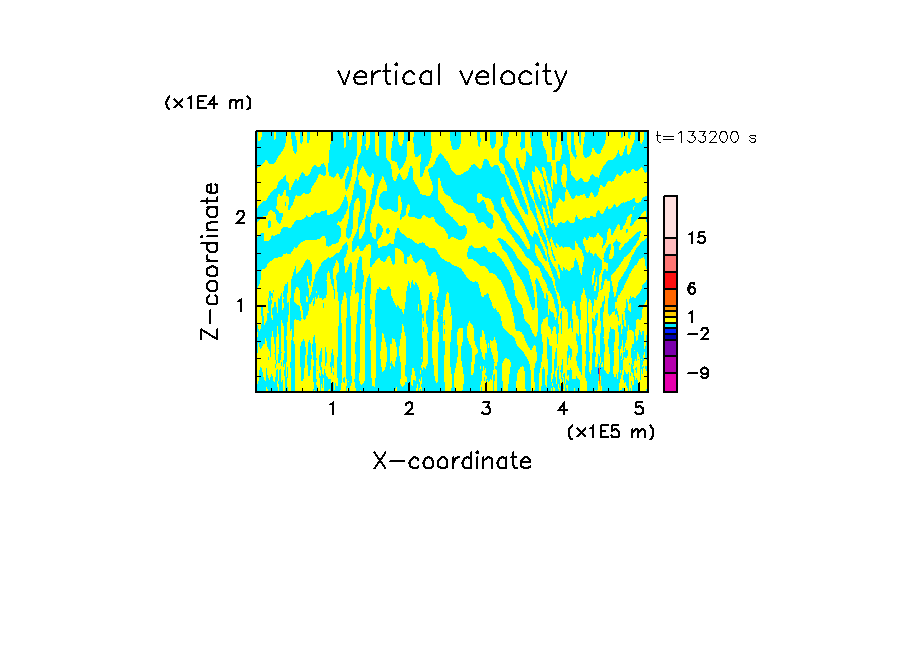 vertical velocity

(x1E4 m)

t=133200 s

Z-coordinate

2

1

15

6

1

−2

−9

1 2 3 4 5

(x1E5 m)

X-coordinate